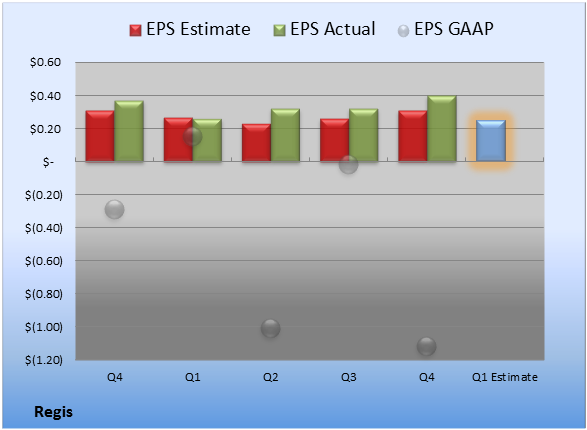 EPS Estimate EPS Actual EPS GAAP

$0.60
$0.40
$0.20
$-
$(0.20)
$(0.40)
$(0.60)
$(0.80)
$(1.00)
$(1.20)

Q4 Q1 Q2 Q3 Q4 Q1 Estimate

Regis